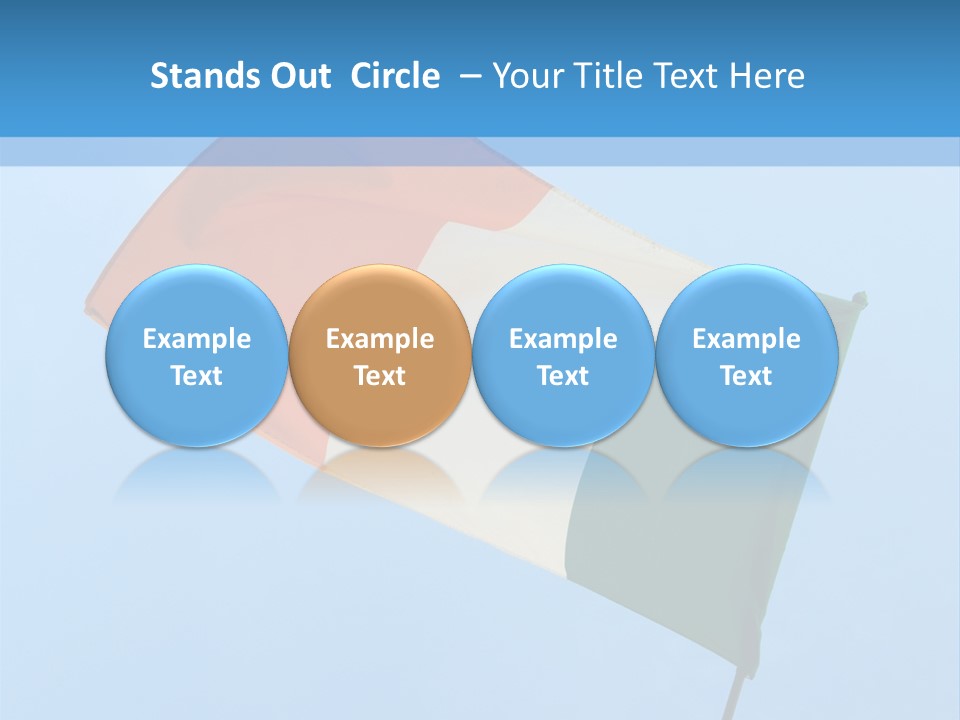 Stands Out Circle – Your Title Text Here

Example Text

Example Text

Example Text

Example Text